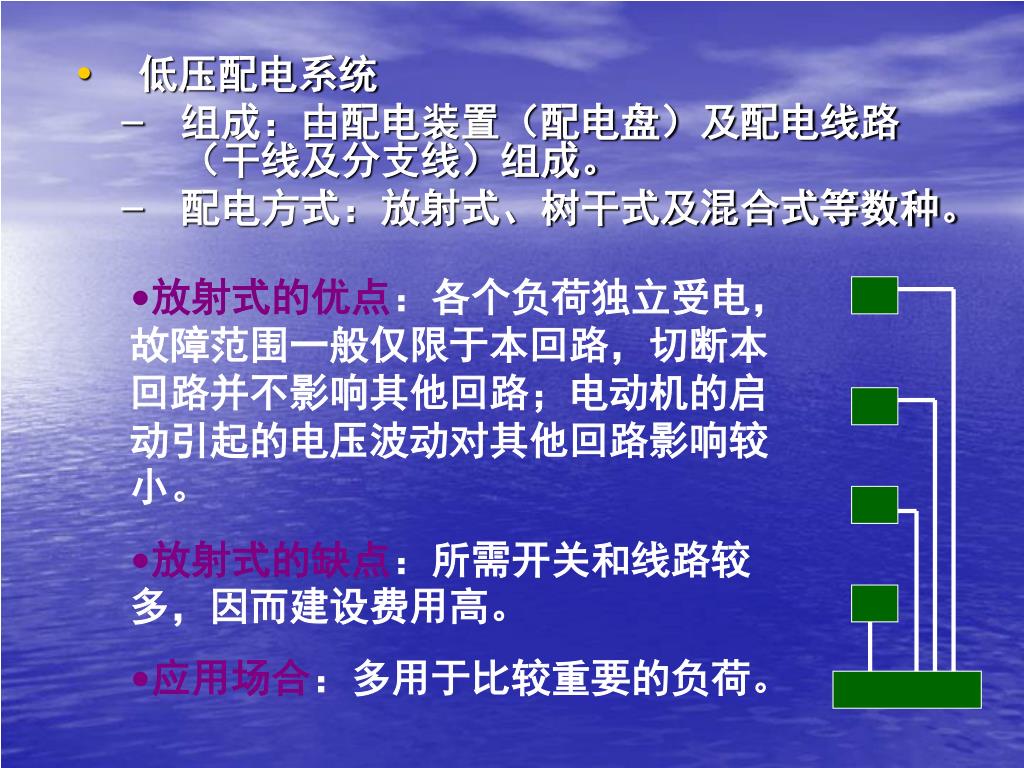 • 低压配电系统
– 组成：由配电装置（配电盘）及配电线路（干线及分支线）组成。
– 配电方式：放射式、树干式及混合式等数种。

•放射式的优点：各个负荷独立受电，故障范围一般仅限于本回路，切断本回路并不影响其他回路；电动机的启动引起的电压波动对其他回路影响较小。

•放射式的缺点：所需开关和线路较多，因而建设费用高。

•应用场合：多用于比较重要的负荷。